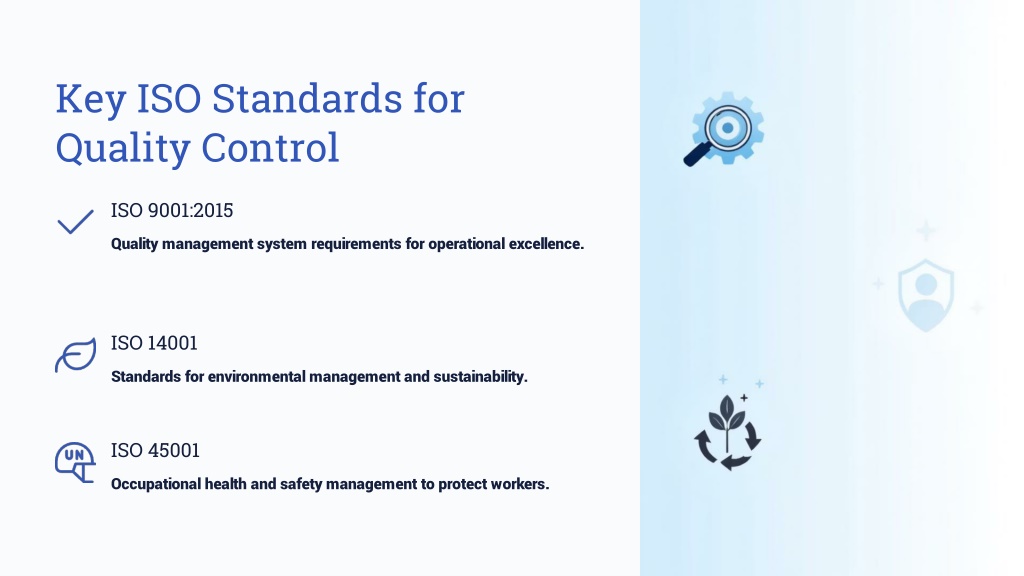 Key ISO Standards for Quality Control

ISO 9001:2015

Quality management system requirements for operational excellence.

ISO 14001

Standards for environmental management and sustainability.

UN

ISO 45001

Occupational health and safety management to protect workers.